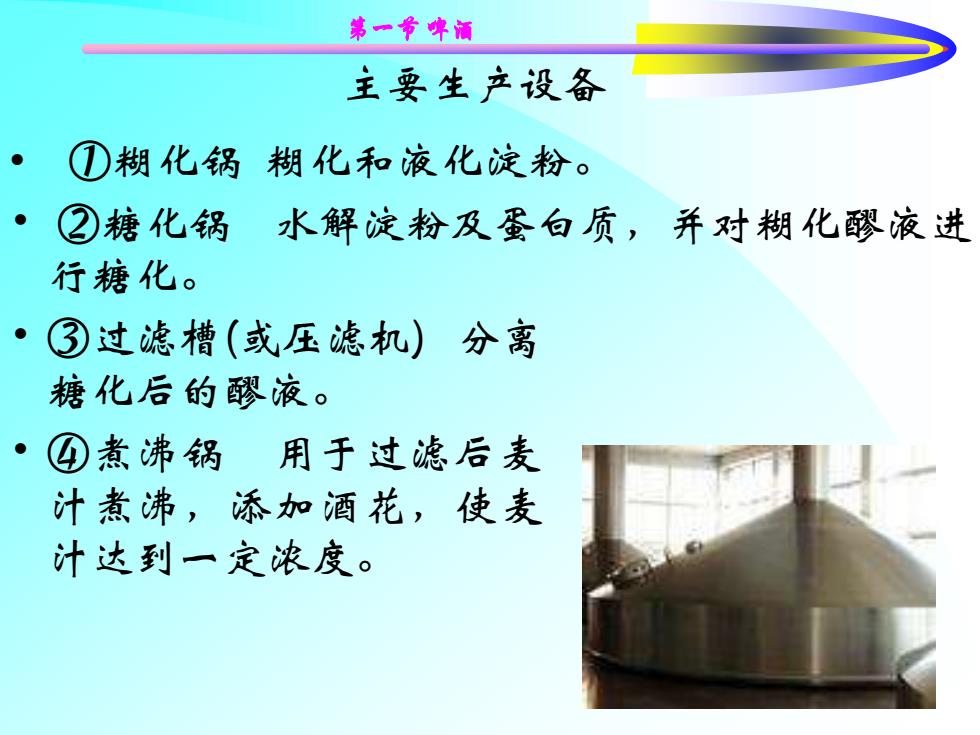 第一节 啤酒

主要生产设备

• ①糊化锅 糊化和液化淀粉。

• ②糖化锅 水解淀粉及蛋白质，并对糊化醪液进行糖化。

• ③过滤槽(或压滤机) 分离糖化后的醪液。

• ④煮沸锅 用于过滤后麦汁煮沸，添加酒花，使麦汁达到一定浓度。